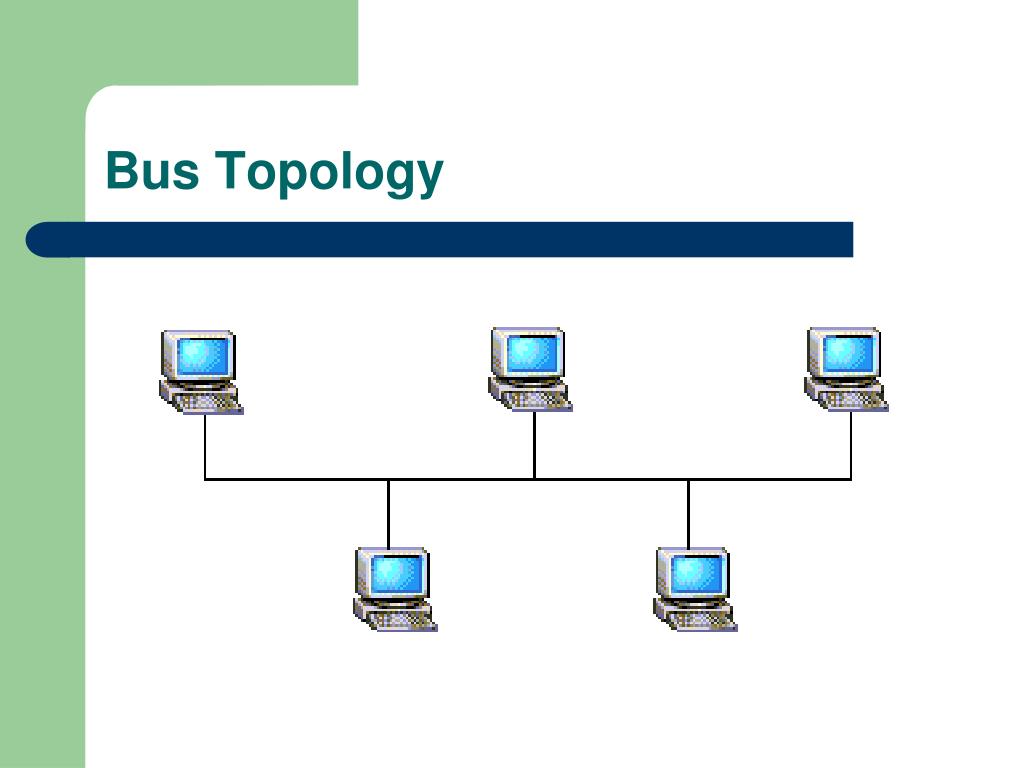 Bus Topology